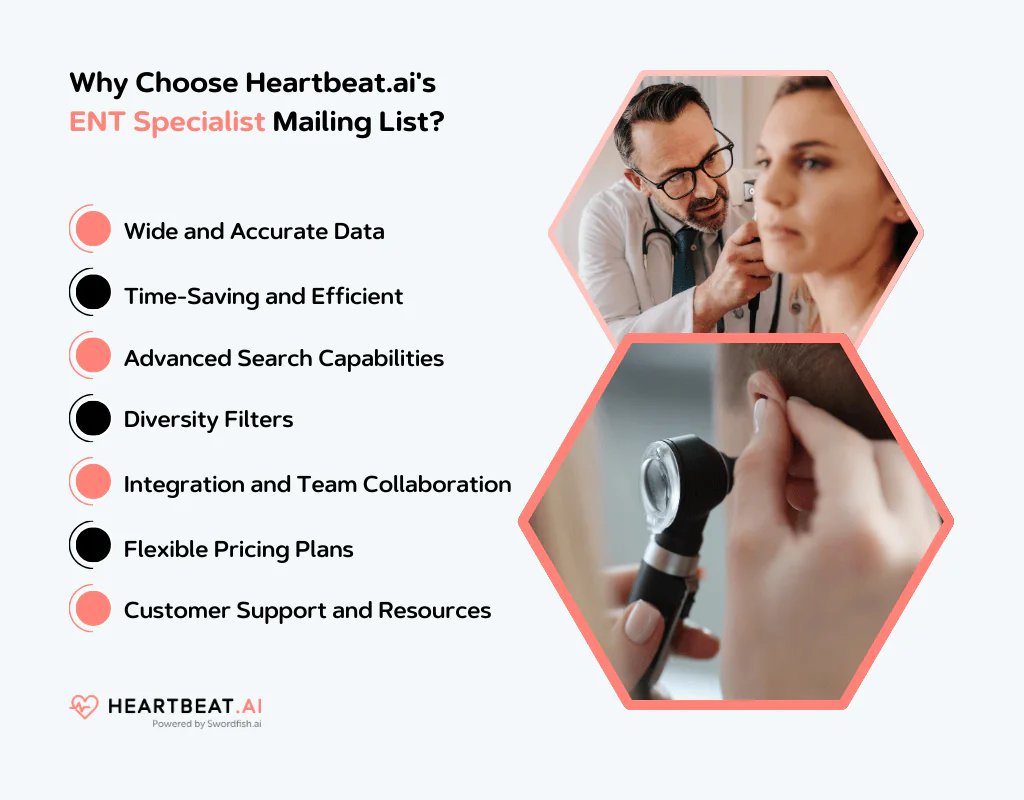 Why Choose Heartbeat.ai's ENT Specialist Mailing List?

Wide and Accurate Data

Time-Saving and Efficient

Advanced Search Capabilities

Diversity Filters

Integration and Team Collaboration

Flexible Pricing Plans

Customer Support and Resources

HEARTBEAT.AI
Powered by Swordfish.ai